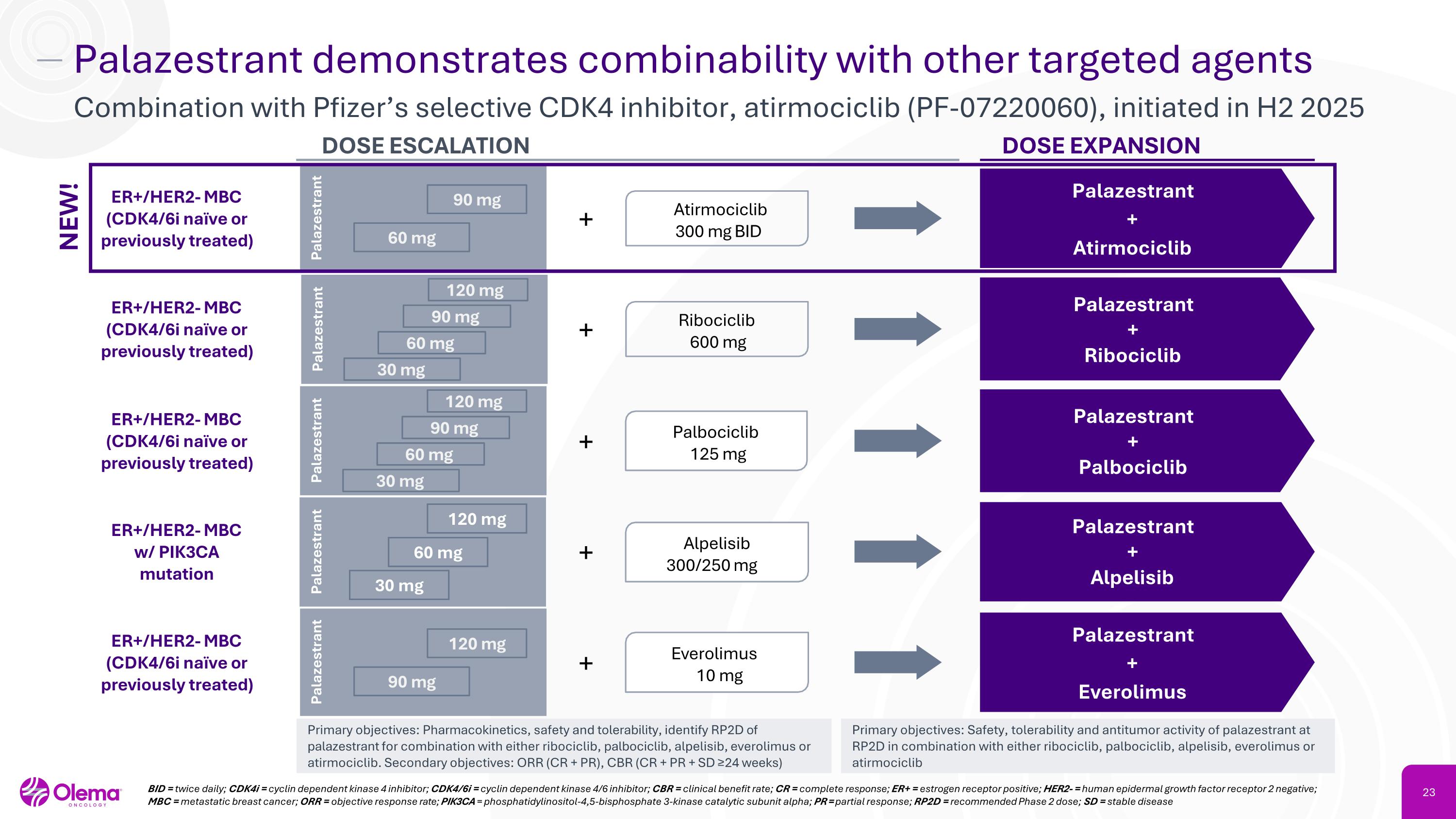 Palazestrant demonstrates combinability with other targeted agents

Combination with Pfizer's selective CDK4 inhibitor, atirmociclib (PF-07220060), initiated in H2 2025

DOSE ESCALATION

DOSE EXPANSION

NEW!

ER+/HER2- MBC (CDK4/6i naïve or previously treated)

Palazestrant

90 mg
60 mg

+

Atirmociclib
300 mg BID

Palazestrant
+
Atirmociclib

ER+/HER2- MBC (CDK4/6i naïve or previously treated)

Palazestrant

120 mg
90 mg
60 mg
30 mg

+

Ribociclib
600 mg

Palazestrant
+
Ribociclib

ER+/HER2- MBC (CDK4/6i naïve or previously treated)

Palazestrant

120 mg
90 mg
60 mg
30 mg

+

Palbociclib
125 mg

Palazestrant
+
Palbociclib

ER+/HER2- MBC w/ PIK3CA mutation

Palazestrant

120 mg
60 mg
30 mg

+

Alpelisib
300/250 mg

Palazestrant
+
Alpelisib

ER+/HER2- MBC (CDK4/6i naïve or previously treated)

Palazestrant

120 mg
90 mg

+

Everolimus
10 mg

Palazestrant
+
Everolimus

Primary objectives: Pharmacokinetics, safety and tolerability, identify RP2D of palazestrant for combination with either ribociclib, palbociclib, alpelisib, everolimus or atirmociclib. Secondary objectives: ORR (CR + PR), CBR (CR + PR + SD ≥24 weeks)

Primary objectives: Safety, tolerability and antitumor activity of palazestrant at RP2D in combination with either ribociclib, palbociclib, alpelisib, everolimus or atirmociclib

Olema ONCOLOGY

BID = twice daily; CDK4i = cyclin dependent kinase 4 inhibitor; CDK4/6i = cyclin dependent kinase 4/6 inhibitor; CBR = clinical benefit rate; CR = complete response; ER+ = estrogen receptor positive; HER2- = human epidermal growth factor receptor 2 negative; MBC = metastatic breast cancer; ORR = objective response rate; PIK3CA = phosphatidylinositol-4,5-bisphosphate 3-kinase catalytic subunit alpha; PR = partial response; RP2D = recommended Phase 2 dose; SD = stable disease

23